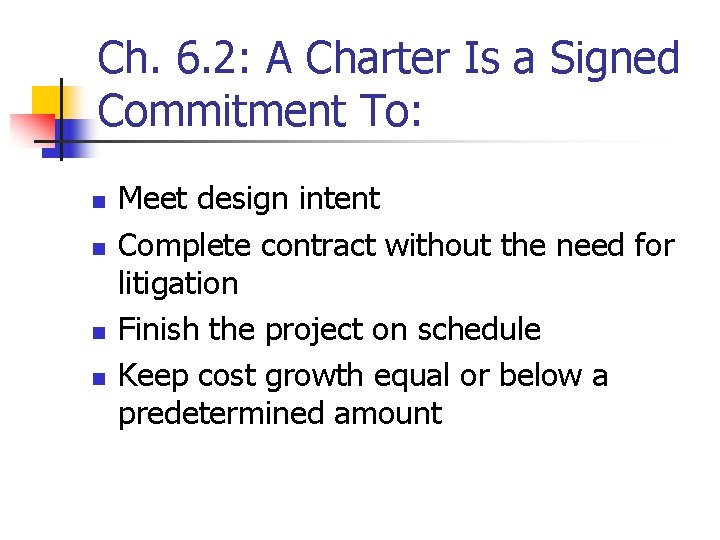 Ch. 6.2: A Charter Is a Signed Commitment To:

- Meet design intent
- Complete contract without the need for litigation
- Finish the project on schedule
- Keep cost growth equal or below a predetermined amount